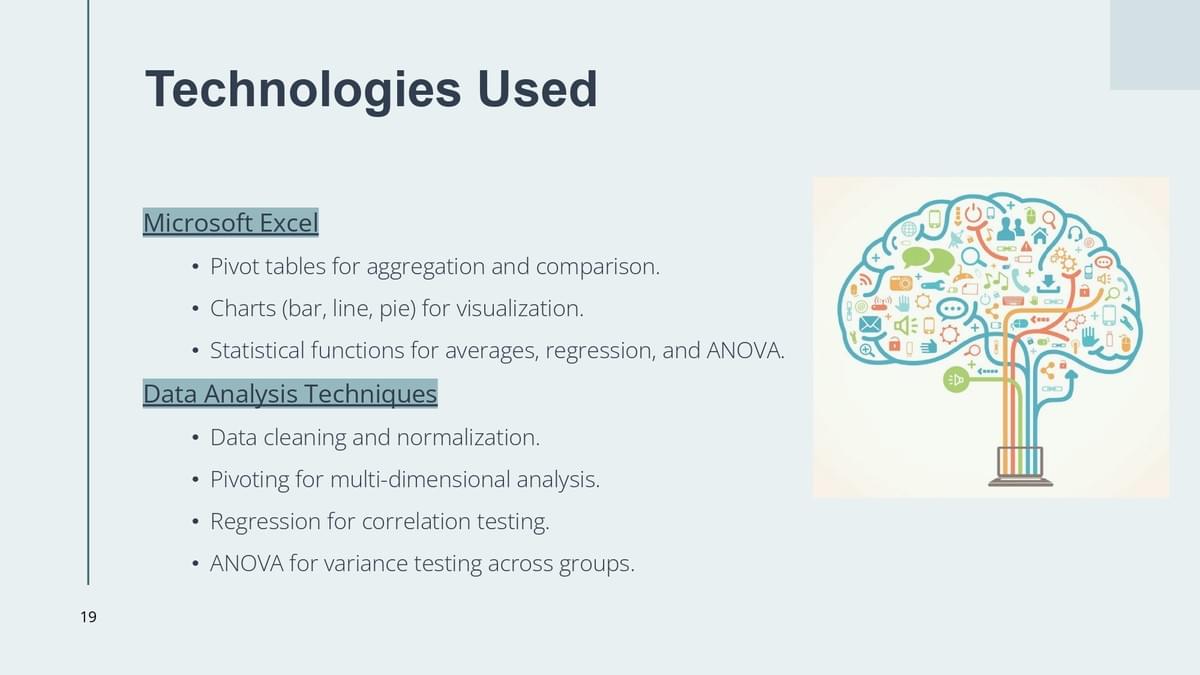 Technologies Used

Microsoft Excel

• Pivot tables for aggregation and comparison.

• Charts (bar, line, pie) for visualization.

• Statistical functions for averages, regression, and ANOVA.

Data Analysis Techniques

• Data cleaning and normalization.

• Pivoting for multi-dimensional analysis.

• Regression for correlation testing.

• ANOVA for variance testing across groups.

19